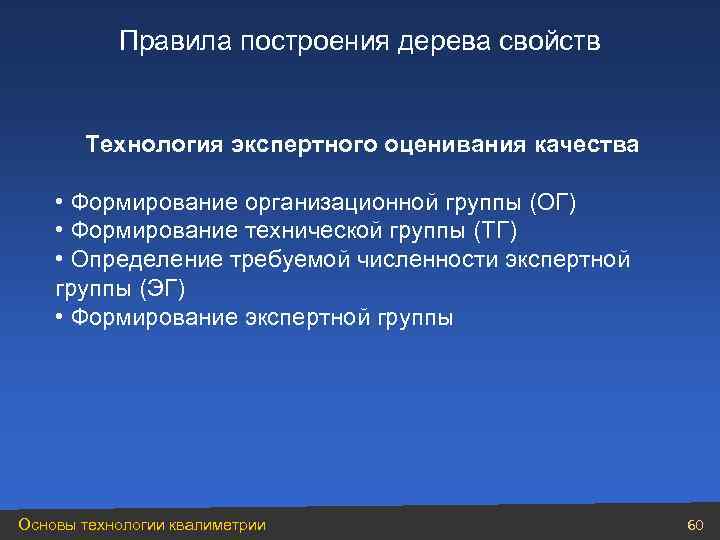 Правила построения дерева свойств

Технология экспертного оценивания качества

• Формирование организационной группы (ОГ)
• Формирование технической группы (ТГ)
• Определение требуемой численности экспертной группы (ЭГ)
• Формирование экспертной группы

Основы технологии квалиметрии

60